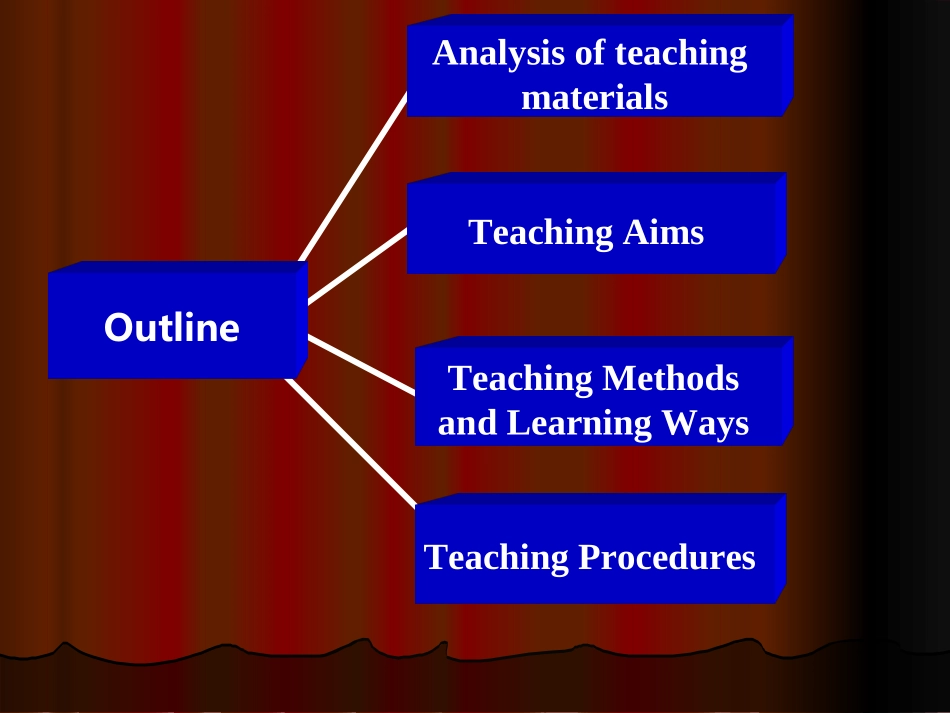 Outline

Analysis of teaching materials

Teaching Aims

Teaching Methods and Learning Ways

Teaching Procedures